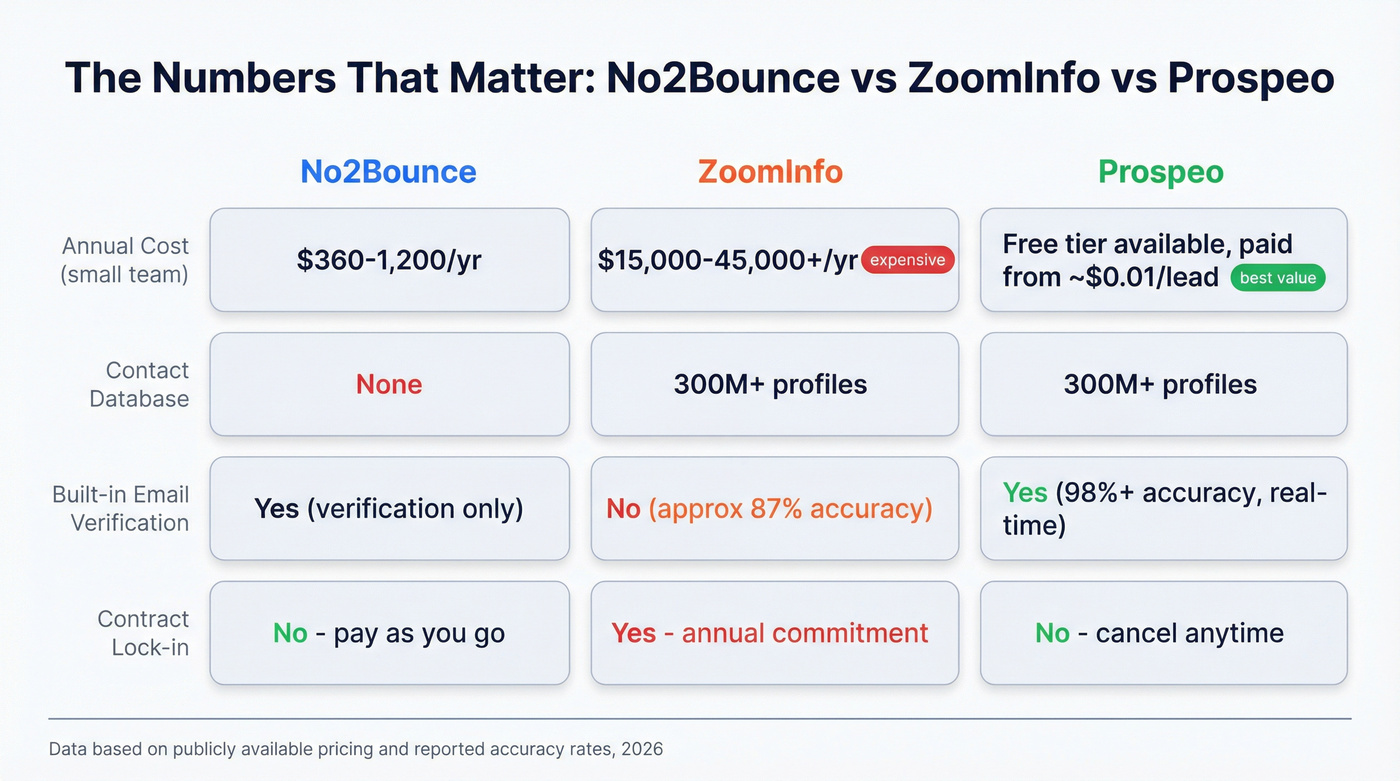 The Numbers That Matter: No2Bounce vs ZoomInfo vs Prospeo

| | No2Bounce | ZoomInfo | Prospeo |
|---|---|---|---|
| Annual Cost (small team) | \$360-1,200/yr | \$15,000-45,000+/yr expensive | Free tier available, paid from ~\$0.01/lead best value |
| Contact Database | None | 300M+ profiles | 300M+ profiles |
| Built-in Email Verification | Yes (verification only) | No (approx 87% accuracy) | Yes (98%+ accuracy, real-time) |
| Contract Lock-in | No - pay as you go | Yes - annual commitment | No - cancel anytime |

Data based on publicly available pricing and reported accuracy rates, 2026